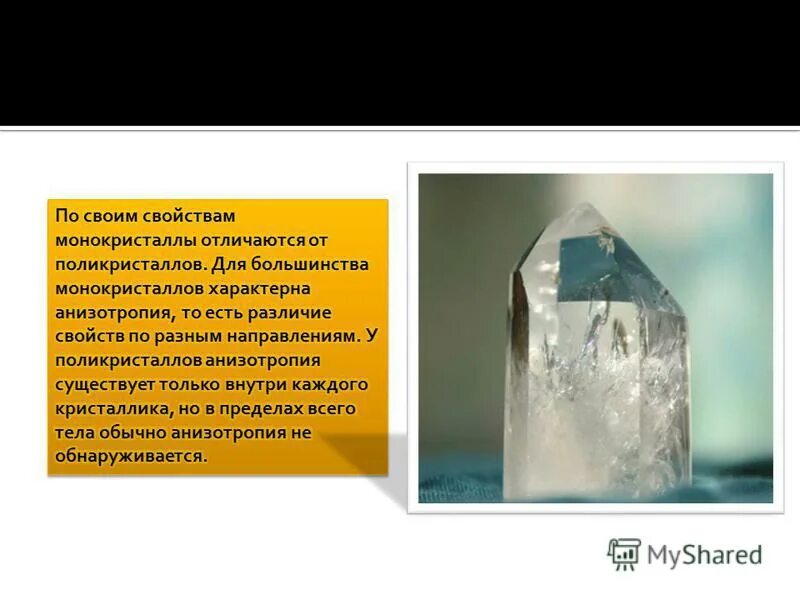 По своим свойствам монокристаллы отличаются от поликристаллов. Для большинства монокристаллов характерна анизотропия, то есть различие свойств по разным направлениям. У поликристаллов анизотропия существует только внутри каждого кристаллика, но в пределах всего тела обычно анизотропия не обнаруживается.

MyShared